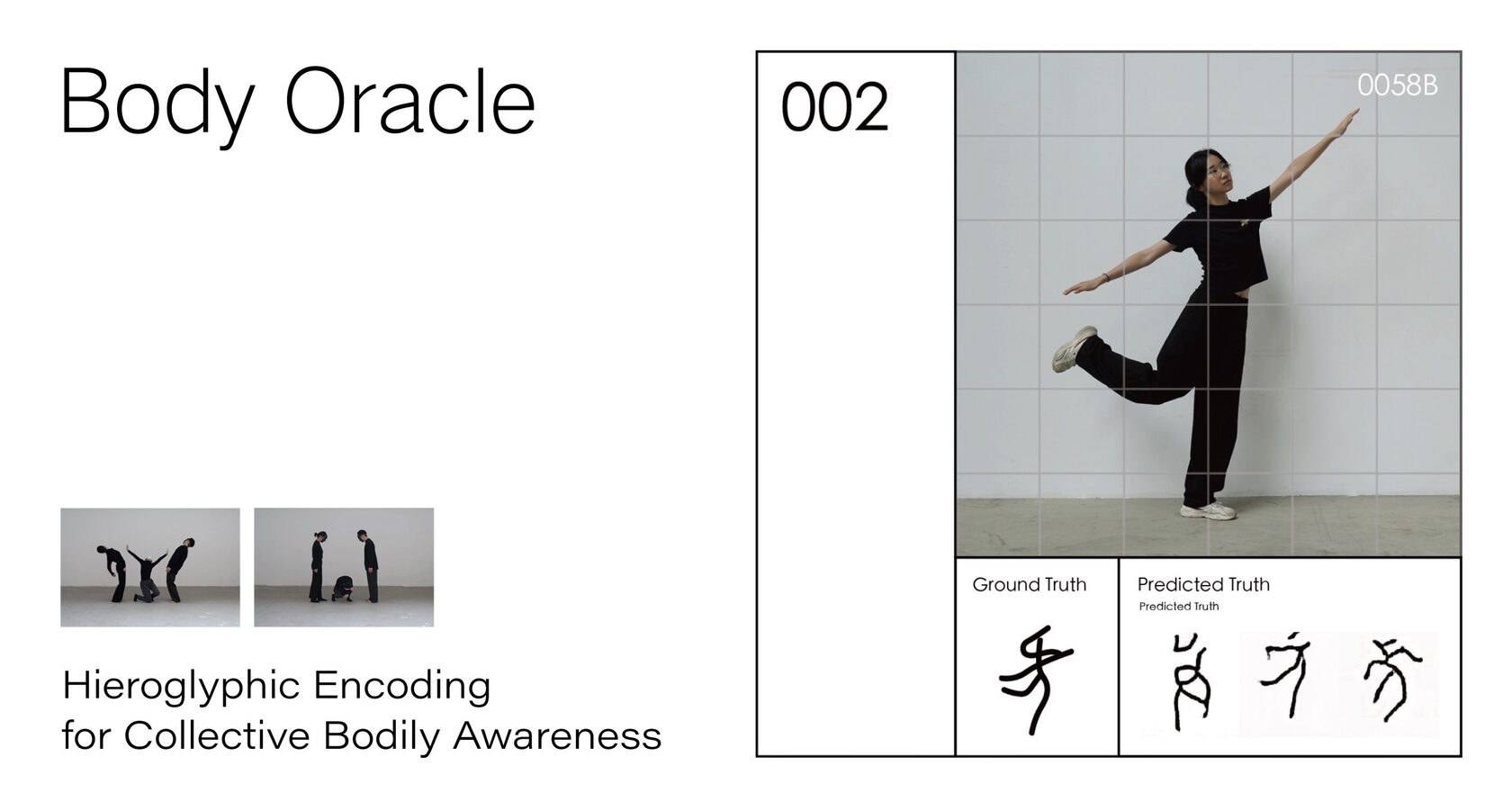 Body Oracle

Hieroglyphic Encoding
for Collective Bodily Awareness

002

0058B

Ground Truth

Predicted Truth
Predicted Truth